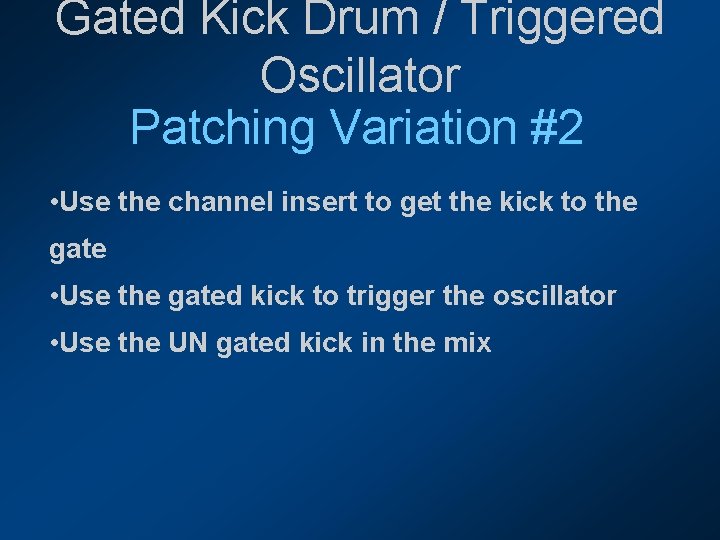 Gated Kick Drum / Triggered Oscillator
Patching Variation #2

•Use the channel insert to get the kick to the gate

•Use the gated kick to trigger the oscillator

•Use the UN gated kick in the mix